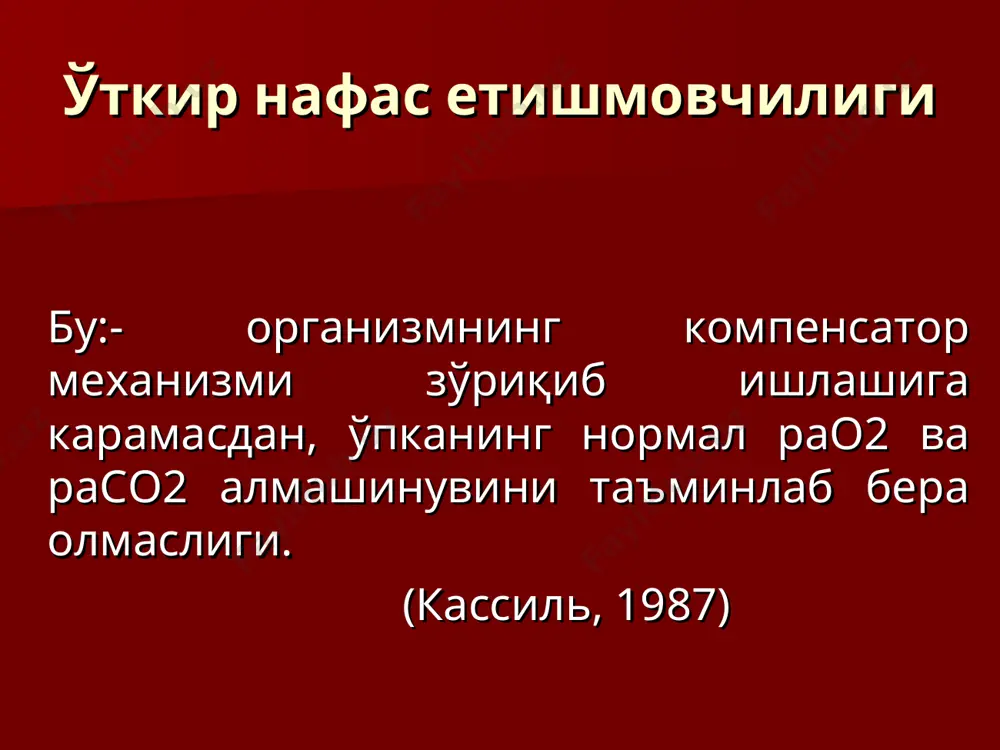 Ўткир нафас етишмовчилиги

Бу:- организмнинг компенсатор механизми зўриқиб ишлашига карамасдан, ўпканинг нормал раО2 ва раСО2 алмашинувини таъминлаб бера олмаслиги.

(Кассиль, 1987)